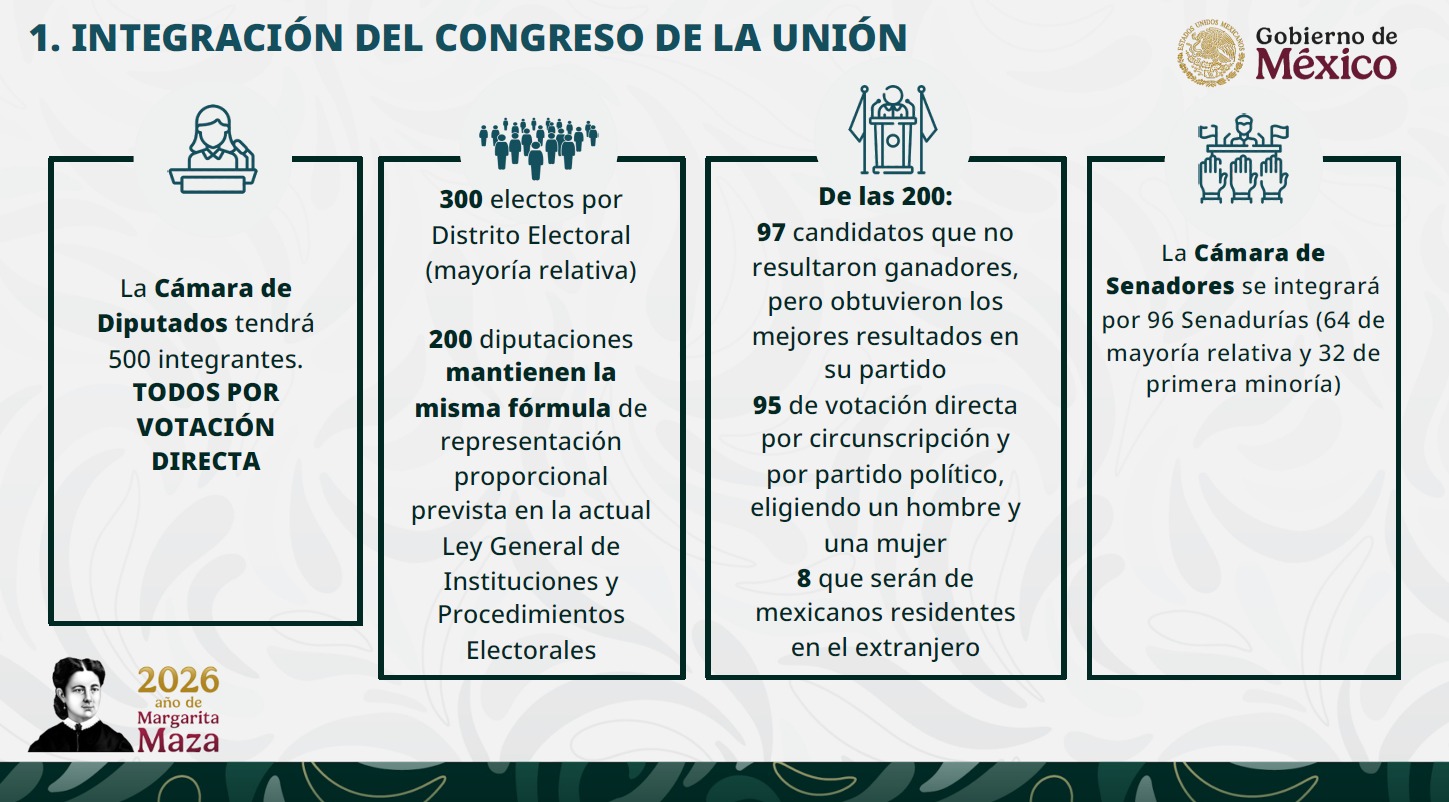 1. INTEGRACIÓN DEL CONGRESO DE LA UNIÓN

ESTADOS UNIDOS MEXICANOS

Gobierno de México

La Cámara de Diputados tendrá 500 integrantes. TODOS POR VOTACIÓN DIRECTA

300 electos por Distrito Electoral (mayoría relativa)

200 diputaciones mantienen la misma fórmula de representación proporcional prevista en la actual Ley General de Instituciones y Procedimientos Electorales

De las 200:
97 candidatos que no resultaron ganadores, pero obtuvieron los mejores resultados en su partido
95 de votación directa por circunscripción y por partido político, eligiendo un hombre y una mujer
8 que serán de mexicanos residentes en el extranjero

La Cámara de Senadores se integrará por 96 Senadurías (64 de mayoría relativa y 32 de primera minoría)

2026 año de Margarita Maza